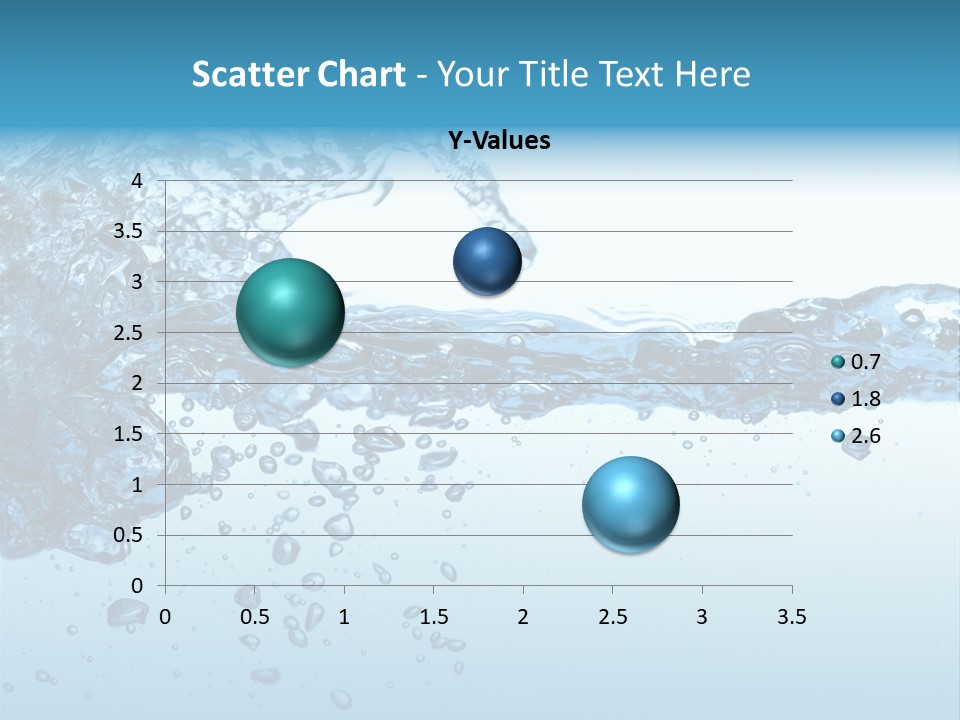 Scatter Chart - Your Title Text Here

Y-Values

4
3.5
3
2.5
2
1.5
1
0.5
0

0 0.5 1 1.5 2 2.5 3 3.5

0.7
1.8
2.6